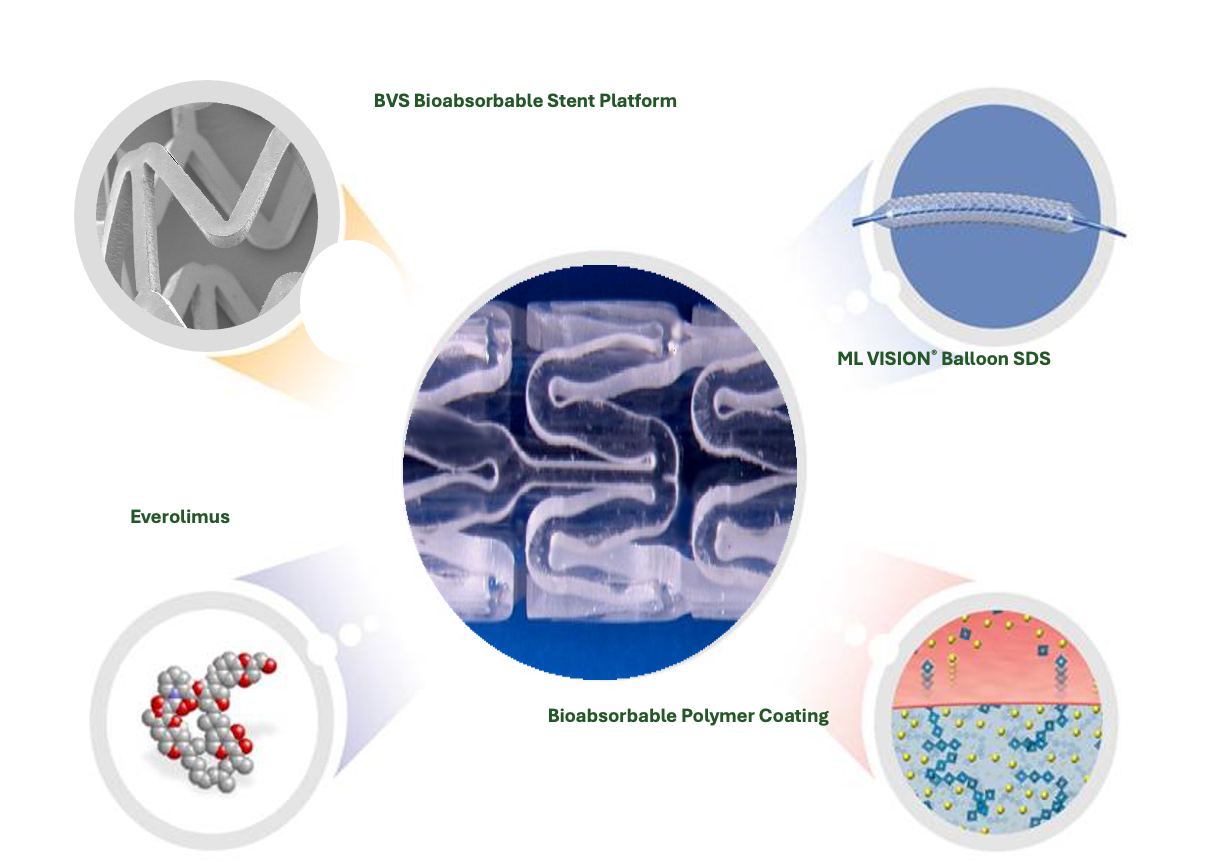 BVS Bioabsorbable Stent Platform

ML VISION® Balloon SDS

Everolimus

Bioabsorbable Polymer Coating